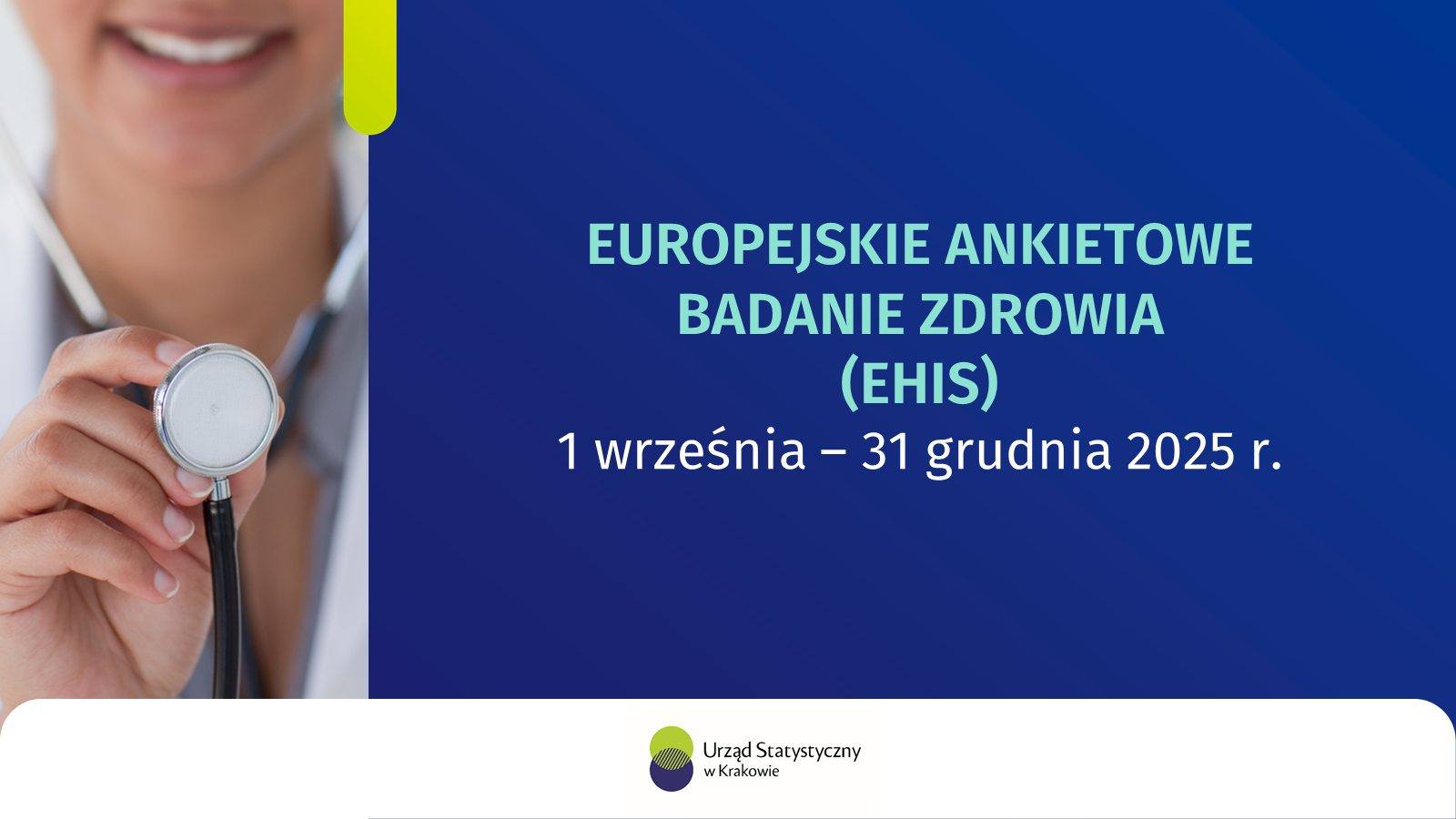 EUROPEJSKIE ANKIETOWE BADANIE ZDROWIA (EHIS)
1 września – 31 grudnia 2025 r.

Urząd Statystyczny w Krakowie